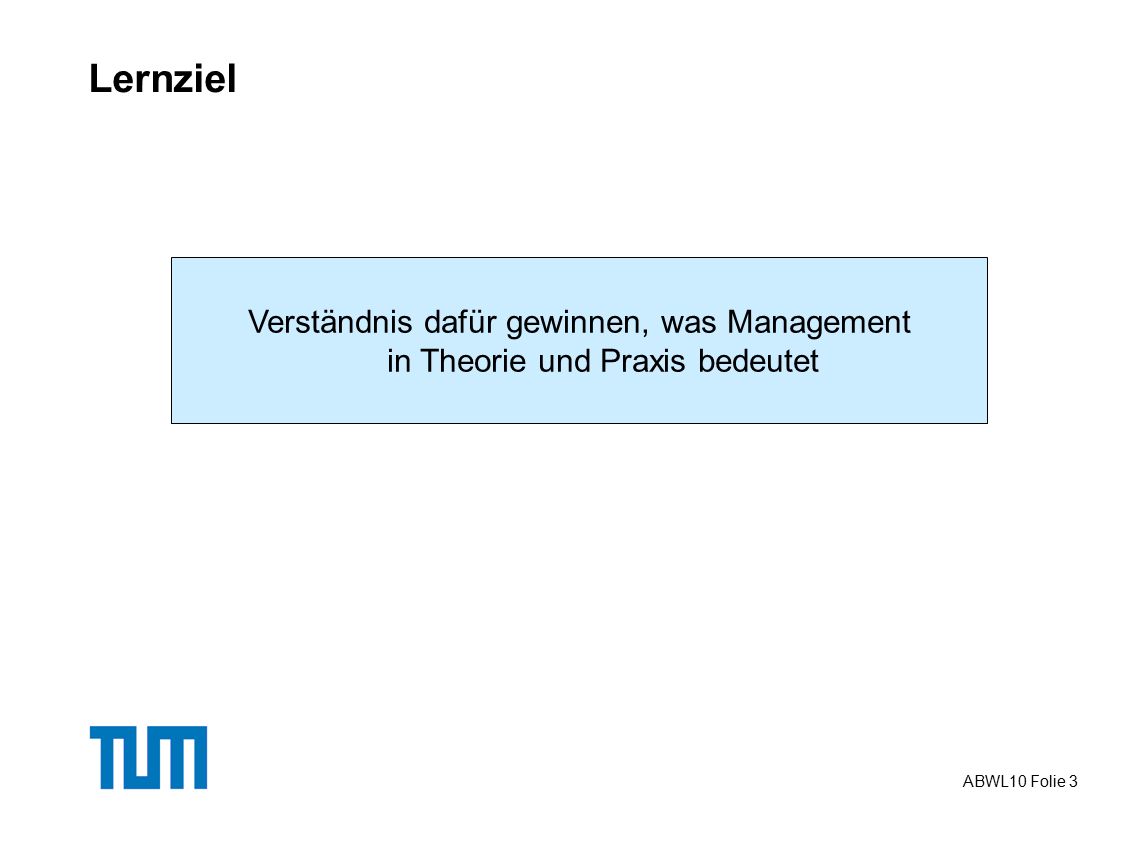 Lernziel

Verständnis dafür gewinnen, was Management in Theorie und Praxis bedeutet

TUM

ABWL10 Folie 3